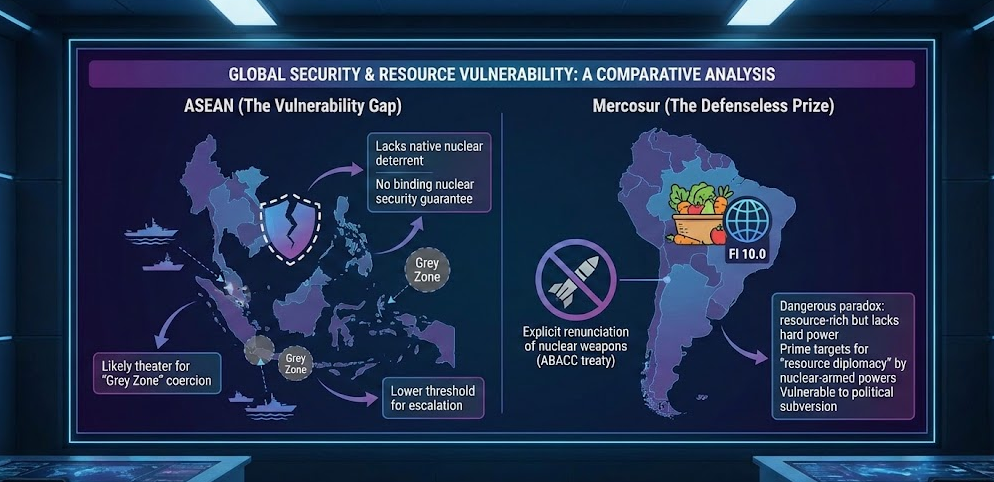 GLOBAL SECURITY & RESOURCE VULNERABILITY: A COMPARATIVE ANALYSIS

ASEAN (The Vulnerability Gap)

Lacks native nuclear deterrent

No binding nuclear security guarantee

Grey Zone

Grey Zone

Likely theater for "Grey Zone" coercion

Lower threshold for escalation

Mercosur (The Defenseless Prize)

FI 10.0

Explicit renunciation of nuclear weapons (ABACC treaty)

Dangerous paradox: resource-rich but lacks hard power
Prime targets for "resource diplomacy" by nuclear-armed powers
Vulnerable to political subversion